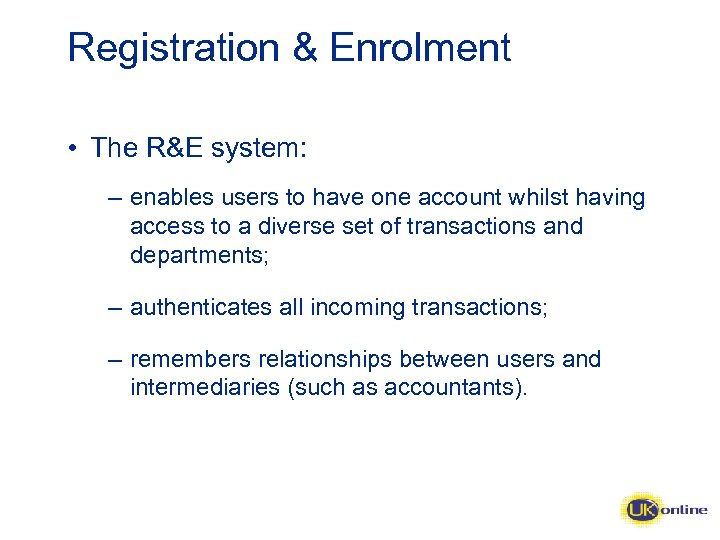 Registration & Enrolment

• The R&E system:

– enables users to have one account whilst having access to a diverse set of transactions and departments;

– authenticates all incoming transactions;

– remembers relationships between users and intermediaries (such as accountants).

UK online